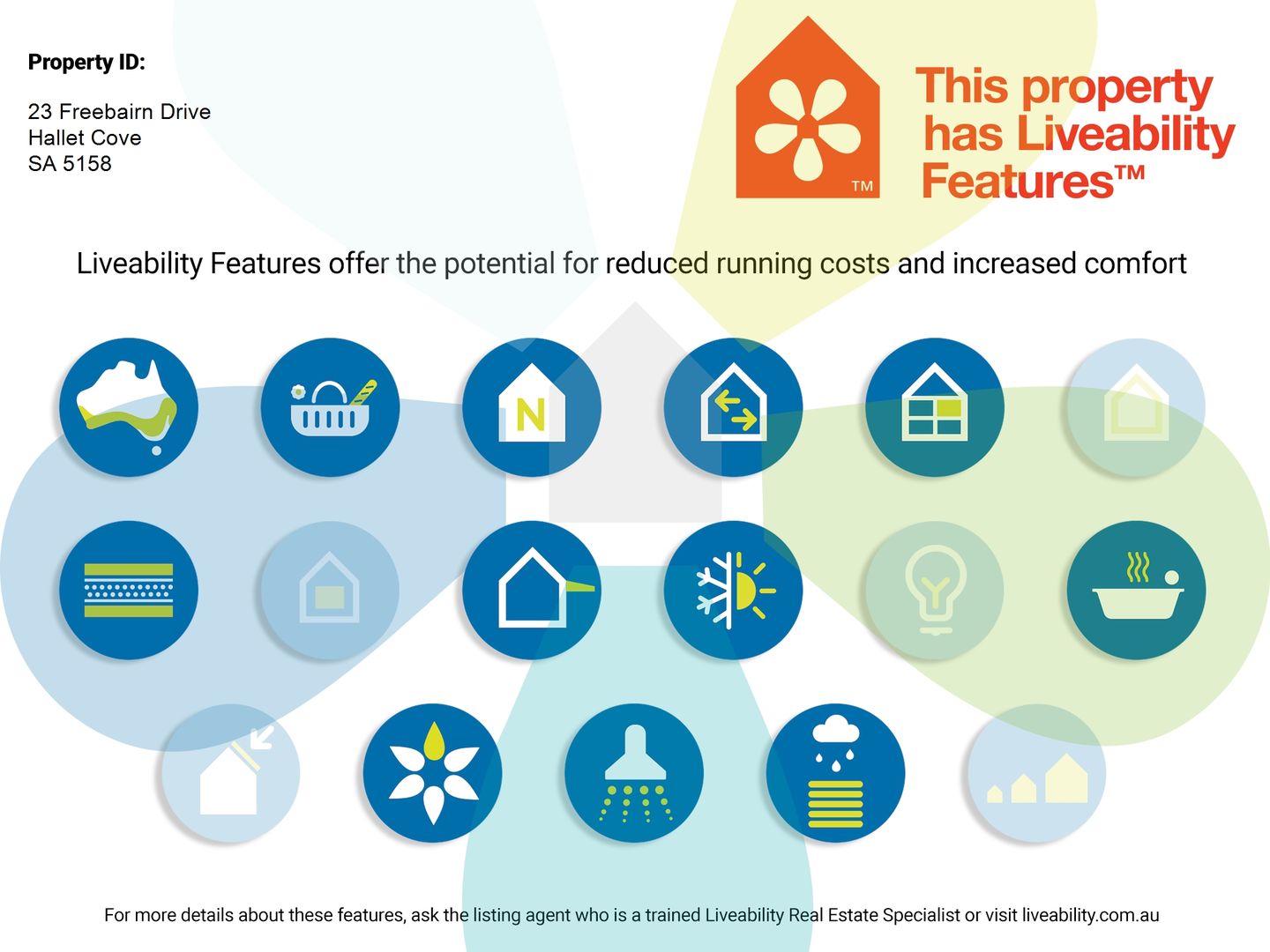 Property ID:

23 Freebairn Drive
Hallet Cove
SA 5158

TM

This property has Liveability Features™

Liveability Features offer the potential for reduced running costs and increased comfort

N

For more details about these features, ask the listing agent who is a trained Liveability Real Estate Specialist or visit liveability.com.au